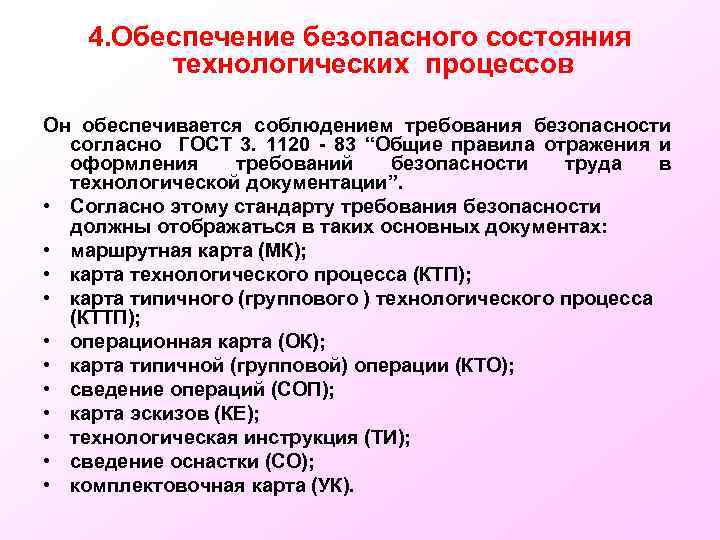 4.Обеспечение безопасного состояния технологических процессов

Он обеспечивается соблюдением требования безопасности согласно ГОСТ 3. 1120 - 83 “Общие правила отражения и оформления требований безопасности труда в технологической документации”.

• Согласно этому стандарту требования безопасности должны отображаться в таких основных документах:
• маршрутная карта (МК);
• карта технологического процесса (КТП);
• карта типичного (группового ) технологического процесса (КТТП);
• операционная карта (ОК);
• карта типичной (групповой) операции (КТО);
• сведение операций (СОП);
• карта эскизов (КЕ);
• технологическая инструкция (ТИ);
• сведение оснастки (СО);
• комплектовочная карта (УК).